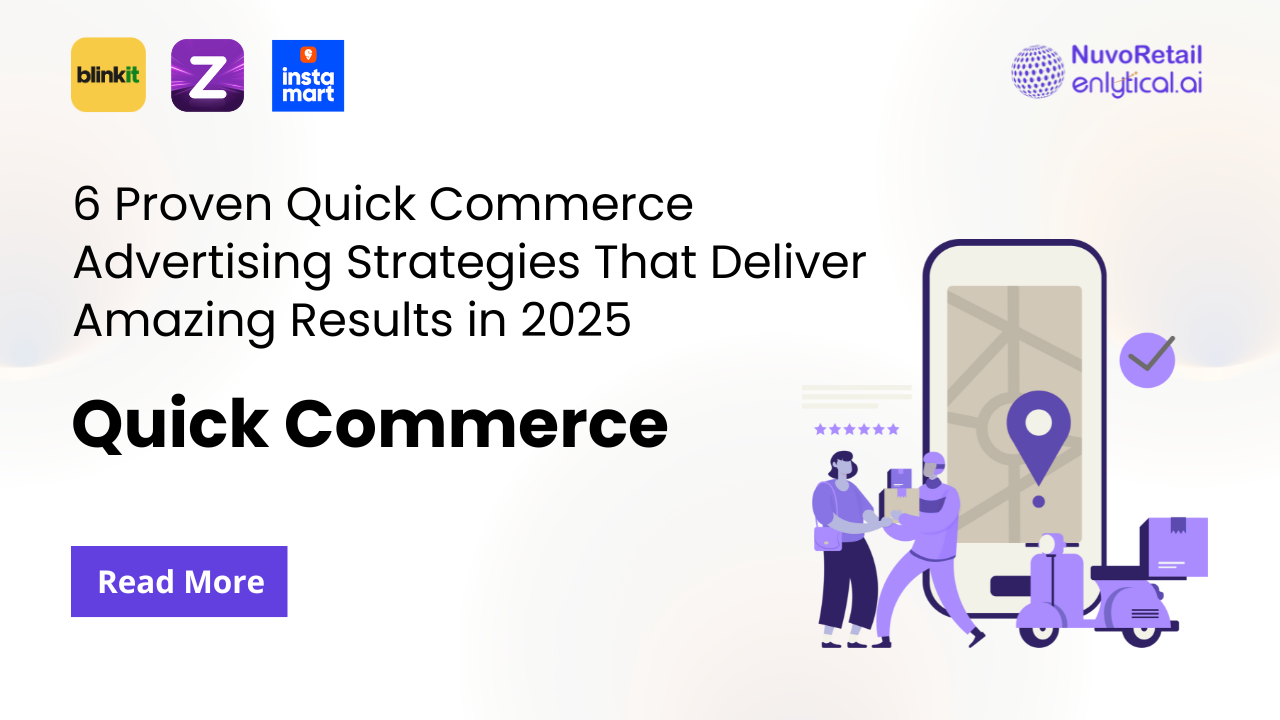 blinkit

Z

insta mart

NuvoRetail
enlytical.ai

6 Proven Quick Commerce Advertising Strategies That Deliver Amazing Results in 2025

Quick Commerce

Read More